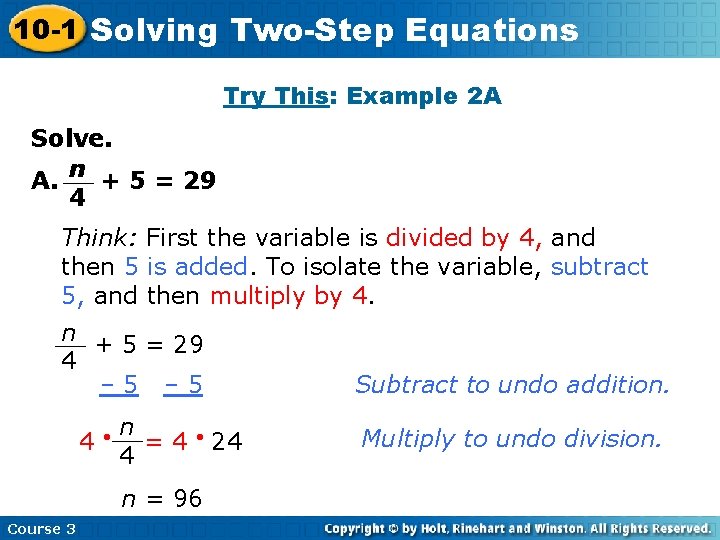 10-1 Solving Two-Step Equations

Try This: Example 2A

Solve.

A. $\frac{n}{4} + 5 = 29$

Think: First the variable is divided by 4, and then 5 is added. To isolate the variable, subtract 5, and then multiply by 4.

$\frac{n}{4} + 5 = 29$

$-5 \quad -5$ Subtract to undo addition.

$4 \cdot \frac{n}{4} = 4 \cdot 24$ Multiply to undo division.

$n = 96$

Course 3

Copyright © by Holt, Rinehart and Winston. All Rights Reserved.